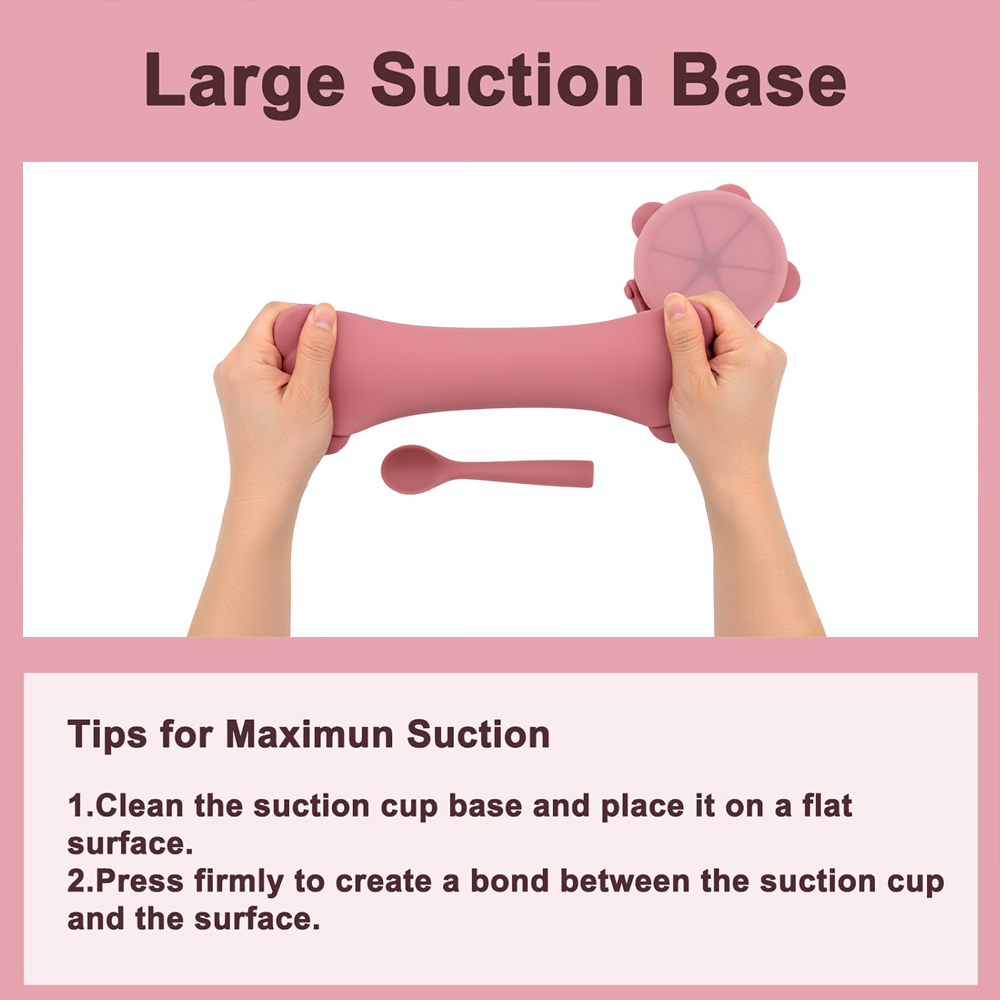 Large Suction Base

Tips for Maximun Suction

1.Clean the suction cup base and place it on a flat surface.
2.Press firmly to create a bond between the suction cup and the surface.